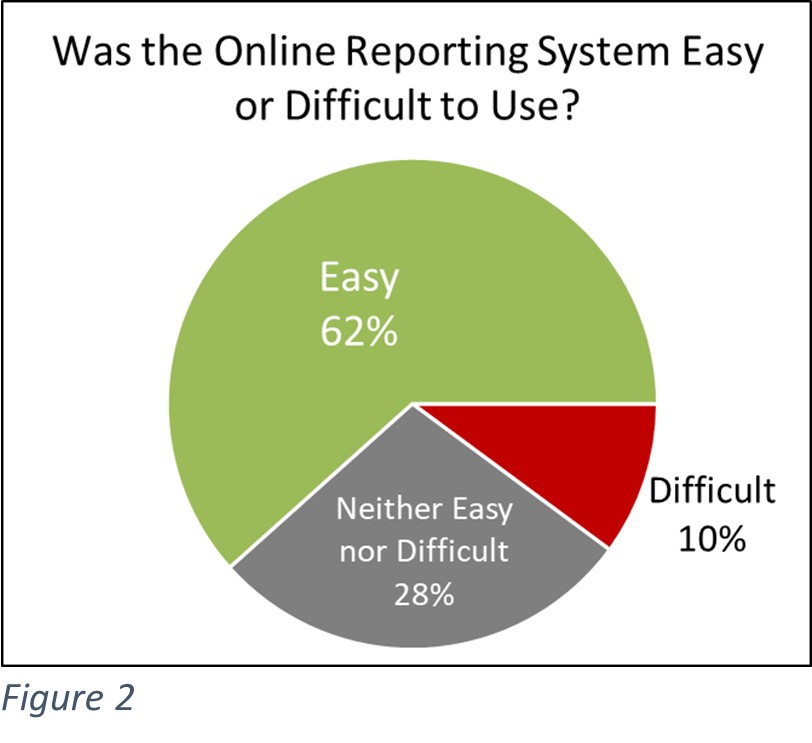 Was the Online Reporting System Easy or Difficult to Use?

Easy
62%

Neither Easy nor Difficult
28%

Difficult
10%

Figure 2